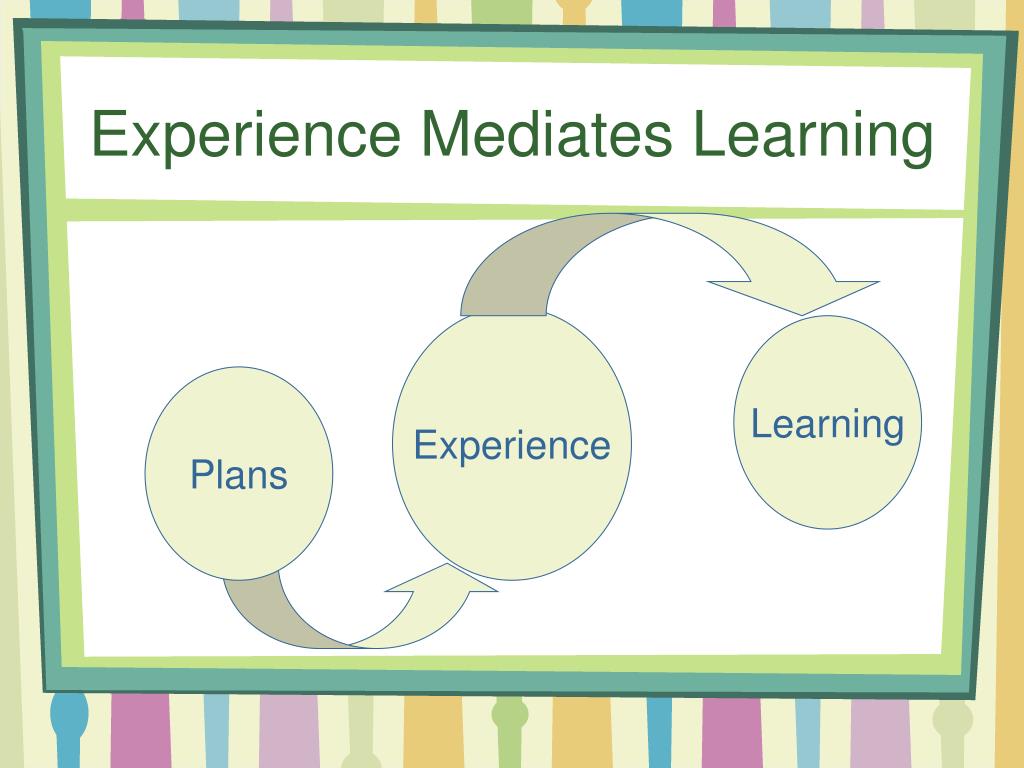 Experience Mediates Learning

Plans

Experience

Learning